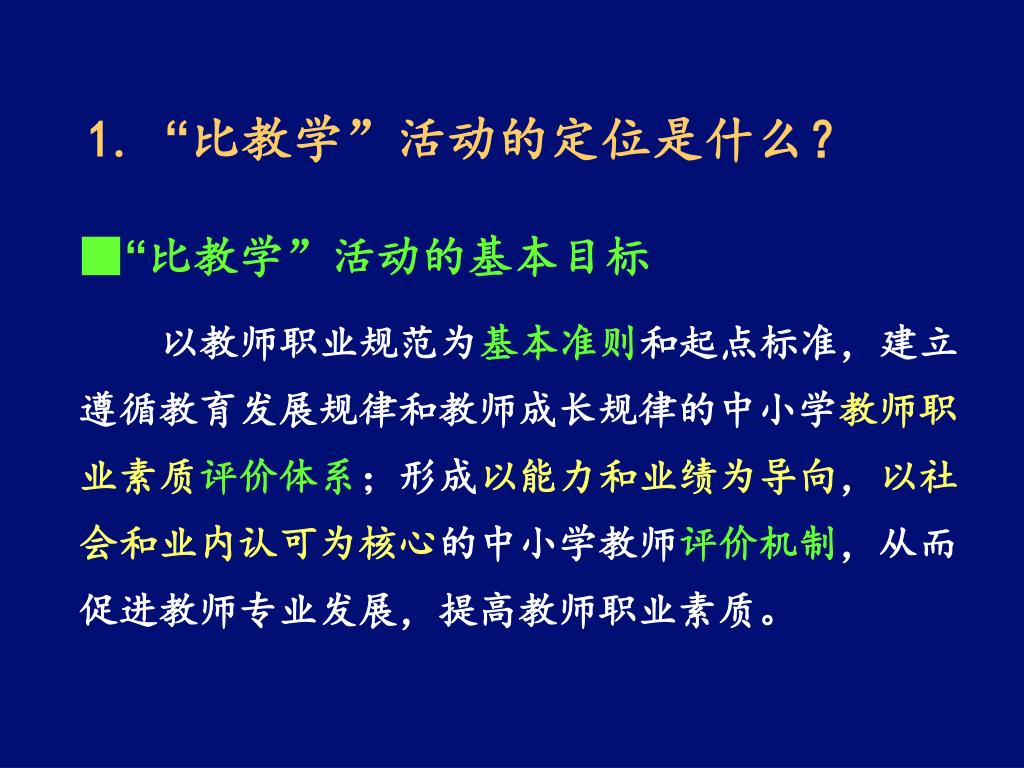 1. “比教学”活动的定位是什么？

■“比教学”活动的基本目标

以教师职业规范为基本准则和起点标准，建立遵循教育发展规律和教师成长规律的中小学教师职业素质评价体系；形成以能力和业绩为导向，以社会和业内认可为核心的中小学教师评价机制，从而促进教师专业发展，提高教师职业素质。